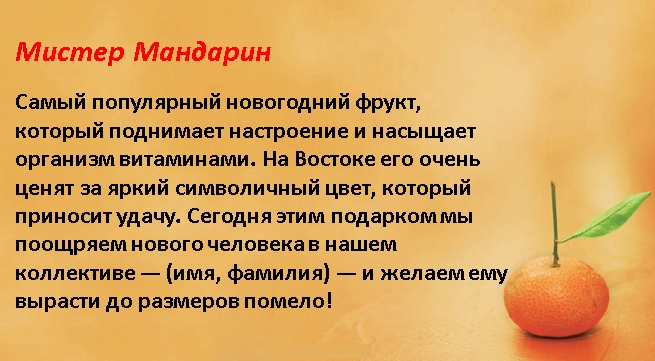 Мистер Мандарин

Самый популярный новогодний фрукт, который поднимает настроение и насыщает организм витаминами. На Востоке его очень ценят за яркий символичный цвет, который приносит удачу. Сегодня этим подарком мы поощряем нового человека в нашем коллективе — (имя, фамилия) — и желаем ему вырасти до размеров помело!